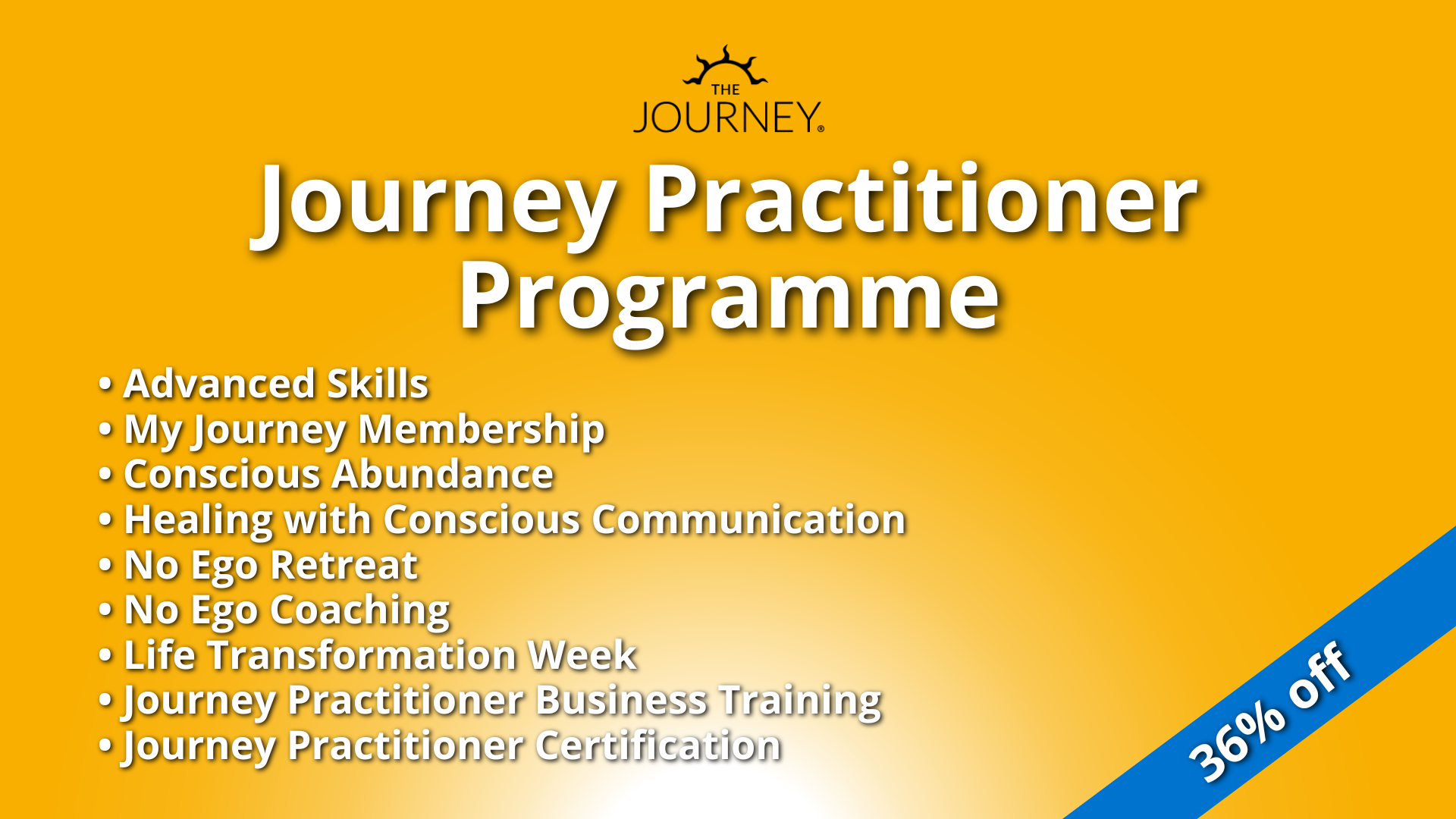 THE
JOURNEY®

Journey Practitioner Programme

• Advanced Skills
• My Journey Membership
• Conscious Abundance
• Healing with Conscious Communication
• No Ego Retreat
• No Ego Coaching
• Life Transformation Week
• Journey Practitioner Business Training
• Journey Practitioner Certification

36% off